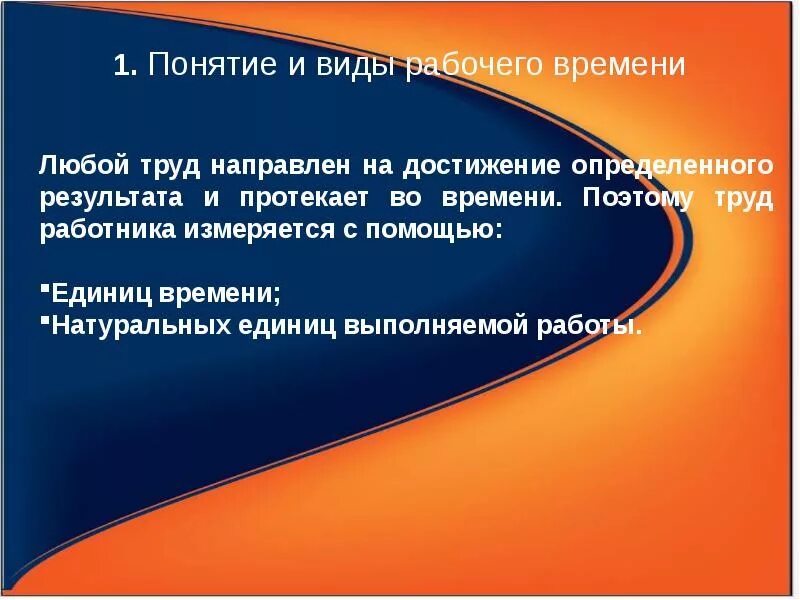 1. Понятие и виды рабочего времени

Любой труд направлен на достижение определенного результата и протекает во времени. Поэтому труд работника измеряется с помощью:

▪Единиц времени;
▪Натуральных единиц выполняемой работы.